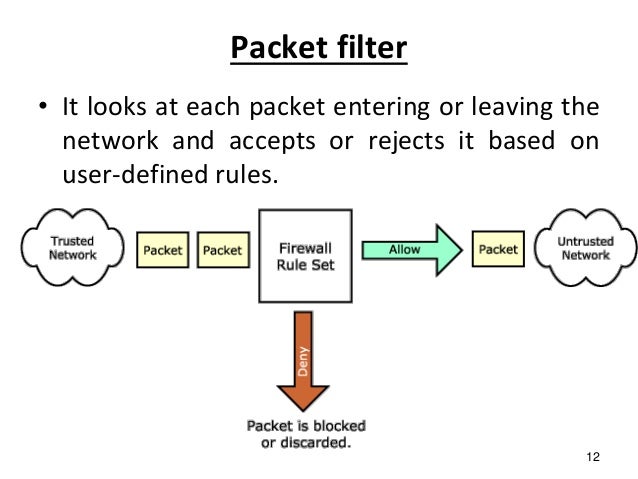 Packet filter

• It looks at each packet entering or leaving the network and accepts or rejects it based on user-defined rules.

Trusted Network

Packet

Packet

Firewall Rule Set

Allow

Packet

Untrusted Network

Deny

Packet is blocked or discarded.

12